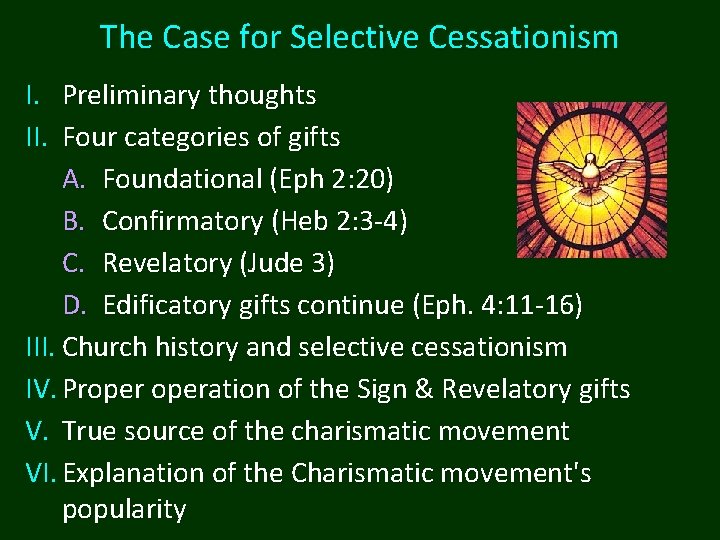 The Case for Selective Cessationism

I. Preliminary thoughts
II. Four categories of gifts
A. Foundational (Eph 2:20)
B. Confirmatory (Heb 2:3-4)
C. Revelatory (Jude 3)
D. Edificatory gifts continue (Eph. 4:11-16)
III. Church history and selective cessationism
IV. Proper operation of the Sign & Revelatory gifts
V. True source of the charismatic movement
VI. Explanation of the Charismatic movement's popularity